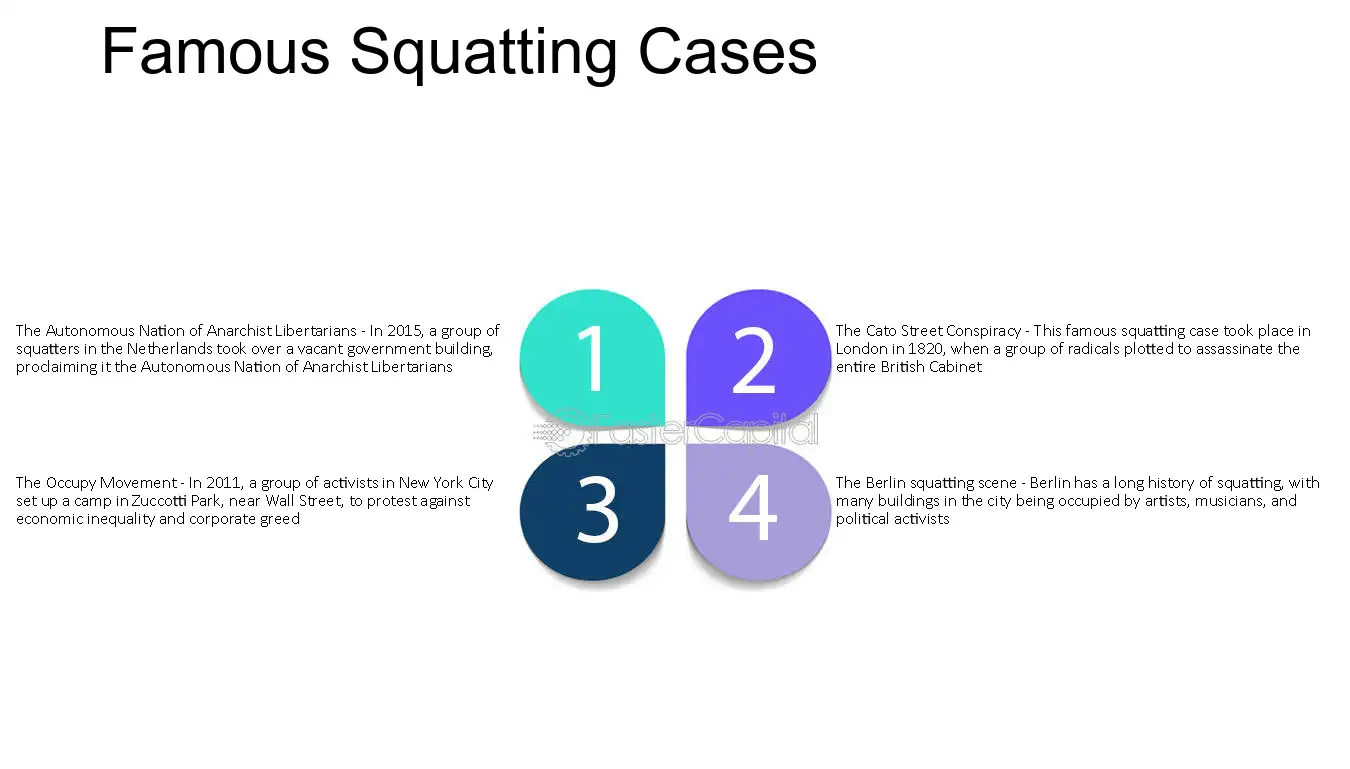 Famous Squatting Cases

The Autonomous Nation of Anarchist Libertarians - In 2015, a group of squatters in the Netherlands took over a vacant government building, proclaiming it the Autonomous Nation of Anarchist Libertarians

1

2

The Cato Street Conspiracy - This famous squatting case took place in London in 1820, when a group of radicals plotted to assassinate the entire British Cabinet

The Occupy Movement - In 2011, a group of activists in New York City set up a camp in Zuccotti Park, near Wall Street, to protest against economic inequality and corporate greed

3

4

The Berlin squatting scene - Berlin has a long history of squatting, with many buildings in the city being occupied by artists, musicians, and political activists

FasterCapital